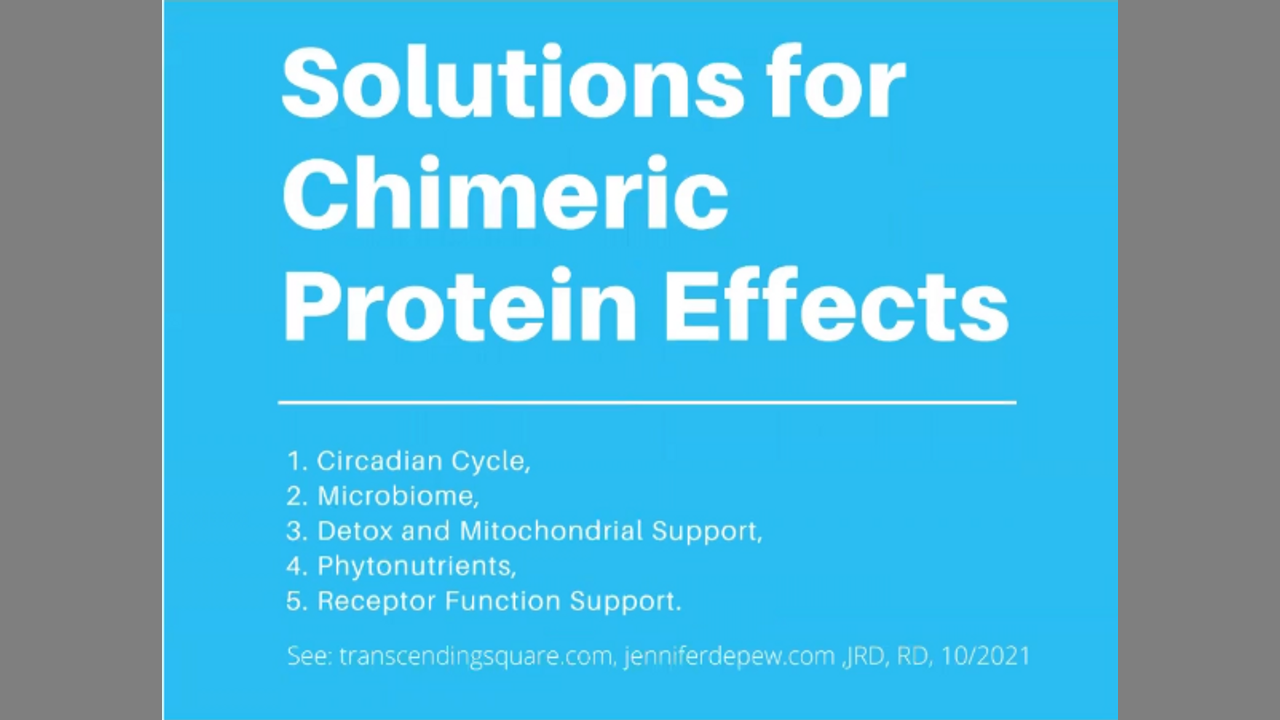 Solutions for Chimeric Protein Effects

1. Circadian Cycle,
2. Microbiome,
3. Detox and Mitochondrial Support,
4. Phytonutrients,
5. Receptor Function Support.

See: transcendingsquare.com, jenniferdepew.com ,JRD, RD, 10/2021